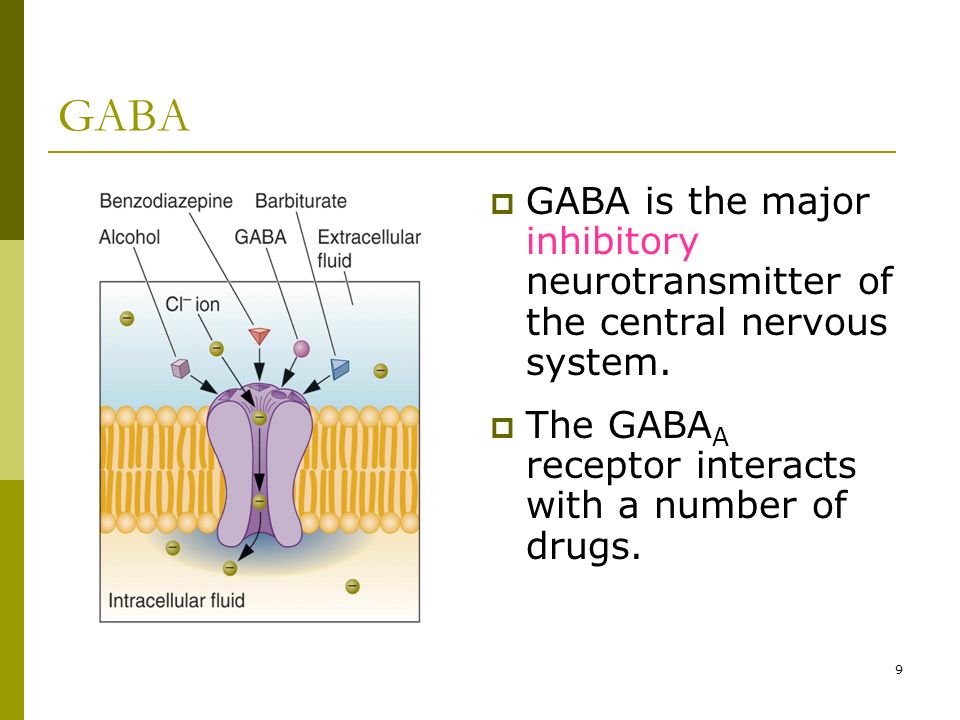 GABA

Benzodiazepine Barbiturate
Alcohol GABA Extracellular fluid
$Cl^-$ ion
Intracellular fluid

GABA is the major inhibitory neurotransmitter of the central nervous system.

The $GABA_A$ receptor interacts with a number of drugs.

9